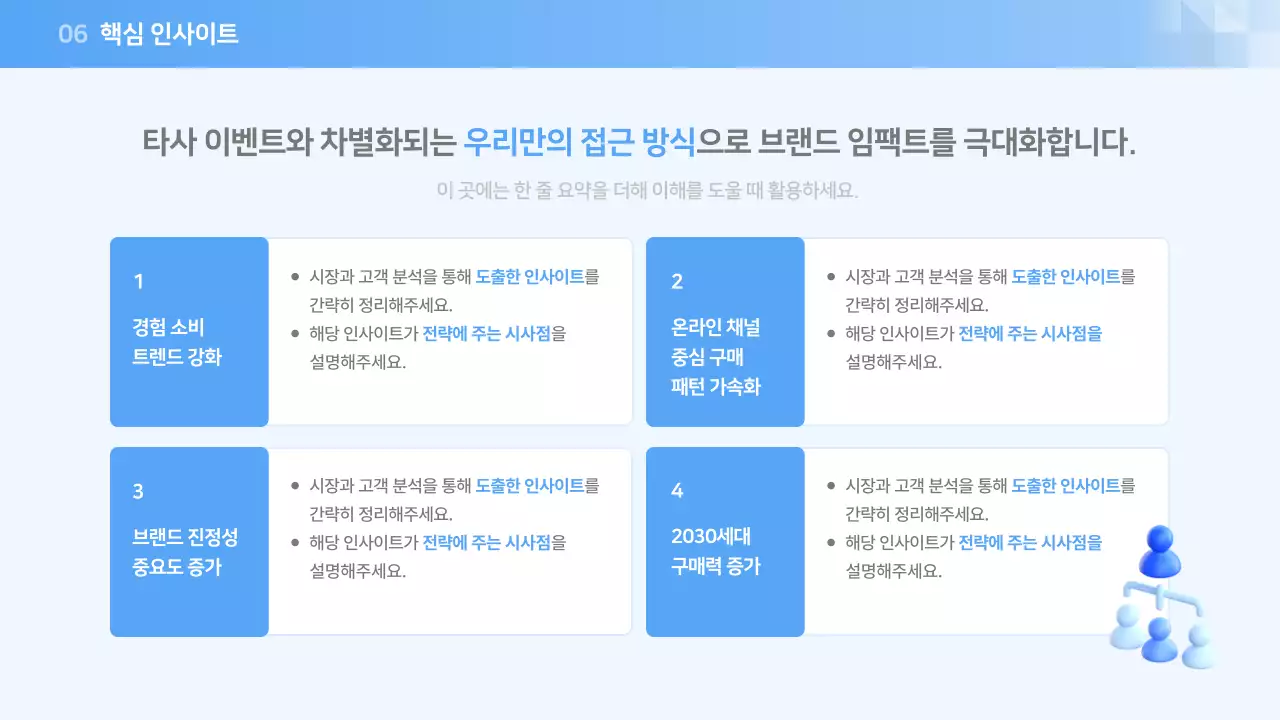 06 핵심 인사이트

타사 이벤트와 차별화되는 우리만의 접근 방식으로 브랜드 임팩트를 극대화합니다.

이 곳에는 한 줄 요약을 더해 이해를 도울 때 활용하세요.

1

경험 소비 트렌드 강화

- 시장과 고객 분석을 통해 도출한 인사이트를 간략히 정리해주세요.
- 해당 인사이트가 전략에 주는 시사점을 설명해주세요.

2

온라인 채널 중심 구매 패턴 가속화

- 시장과 고객 분석을 통해 도출한 인사이트를 간략히 정리해주세요.
- 해당 인사이트가 전략에 주는 시사점을 설명해주세요.

3

브랜드 진정성 중요도 증가

- 시장과 고객 분석을 통해 도출한 인사이트를 간략히 정리해주세요.
- 해당 인사이트가 전략에 주는 시사점을 설명해주세요.

4

2030세대 구매력 증가

- 시장과 고객 분석을 통해 도출한 인사이트를 간략히 정리해주세요.
- 해당 인사이트가 전략에 주는 시사점을 설명해주세요.